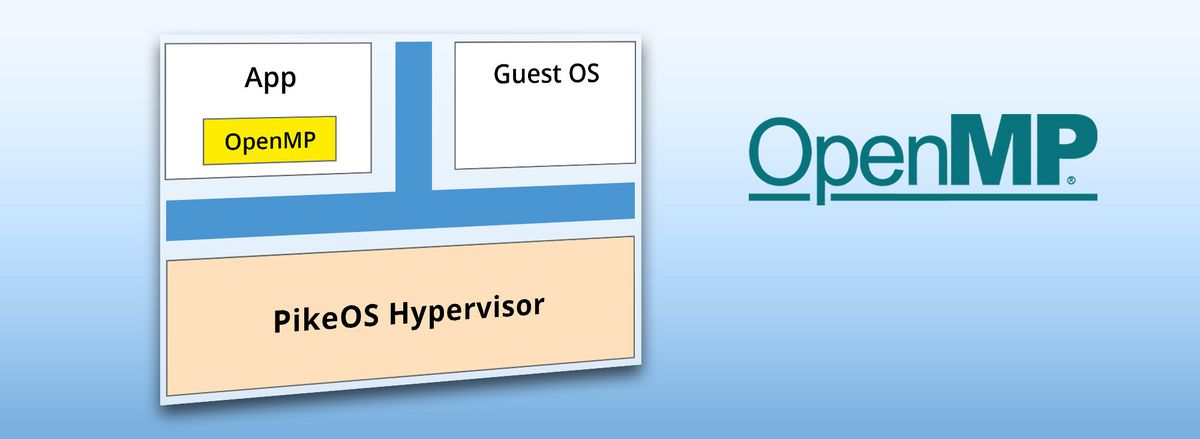 App

OpenMP

Guest OS

PikeOS Hypervisor

OpenMP®